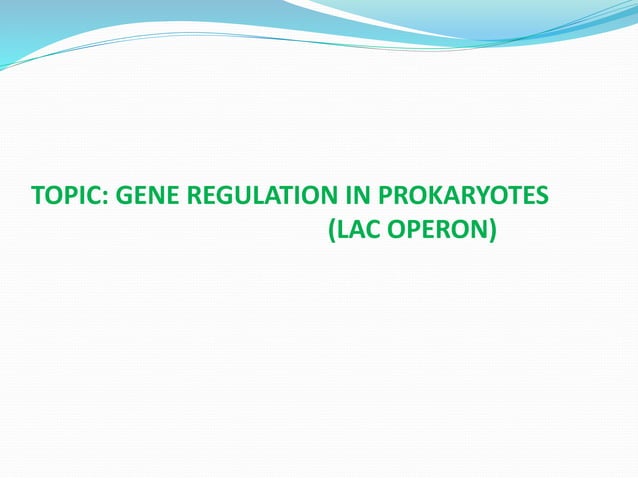 TOPIC: GENE REGULATION IN PROKARYOTES
(LAC OPERON)